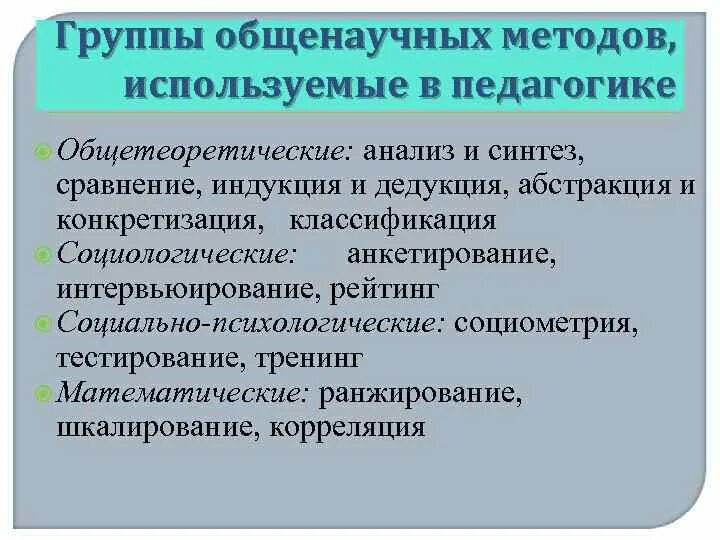 Группы общенаучных методов, используемые в педагогике

Общетеоретические: анализ и синтез, сравнение, индукция и дедукция, абстракция и конкретизация, классификация

Социологические: анкетирование, интервьюирование, рейтинг

Социально-психологические: социометрия, тестирование, тренинг

Математические: ранжирование, шкалирование, корреляция